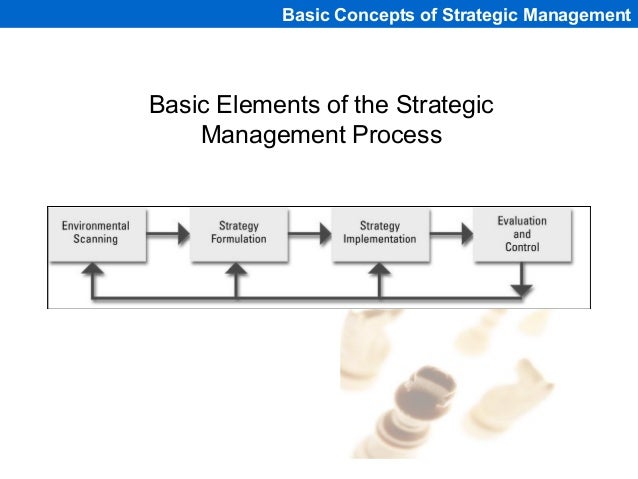 Basic Concepts of Strategic Management

Basic Elements of the Strategic Management Process

Environmental Scanning

Strategy Formulation

Strategy Implementation

Evaluation and Control